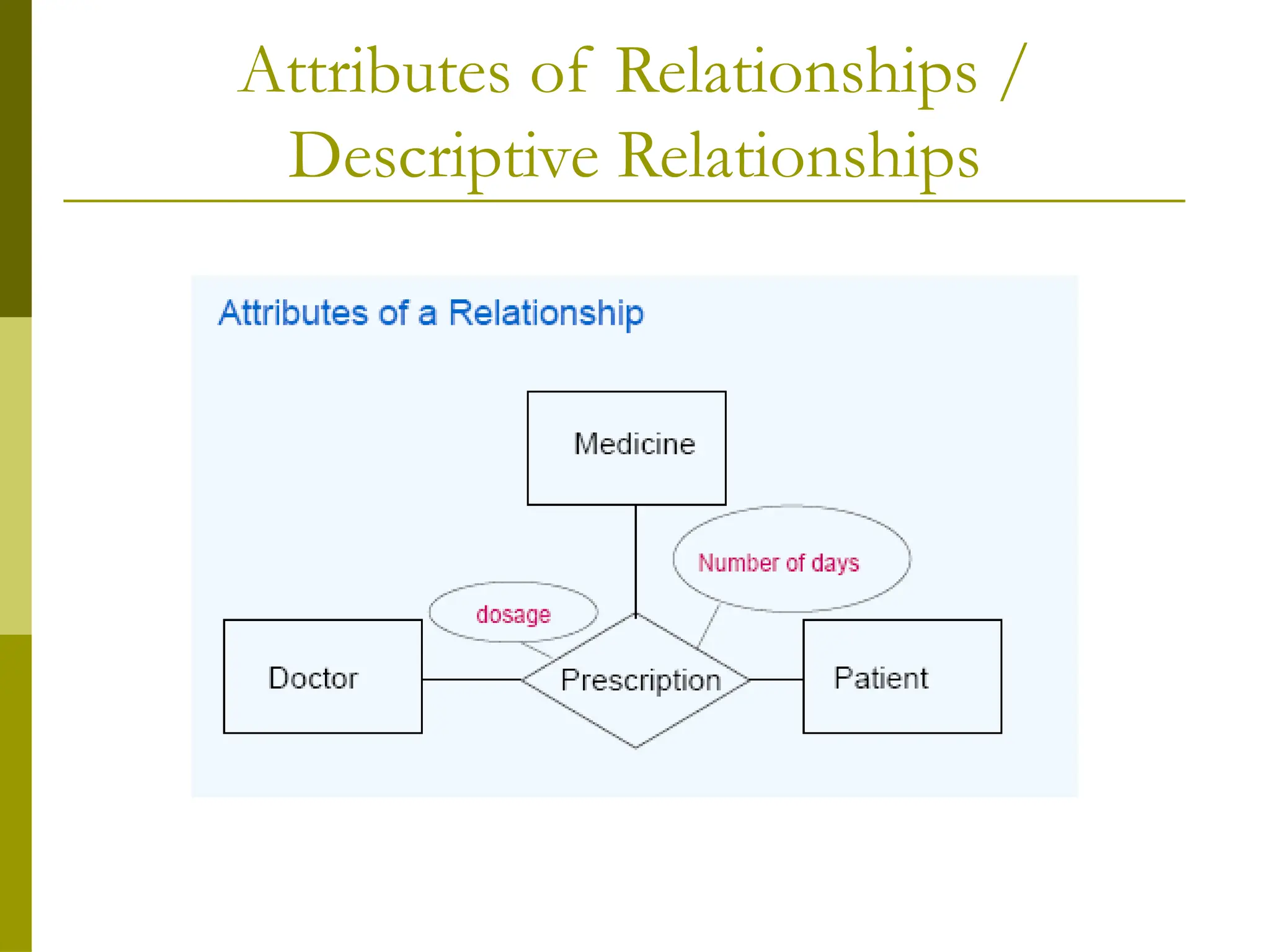 Attributes of Relationships / Descriptive Relationships

Attributes of a Relationship

Medicine

Number of days

dosage

Doctor

Prescription

Patient